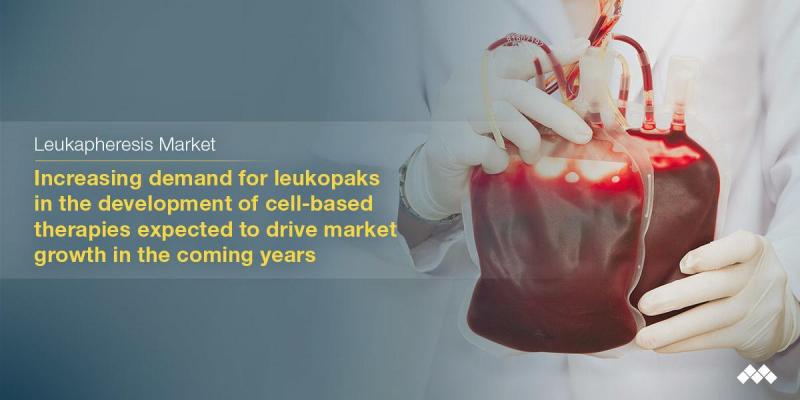 Leukapheresis Market

Increasing demand for leukopaks in the development of cell-based therapies expected to drive market growth in the coming years